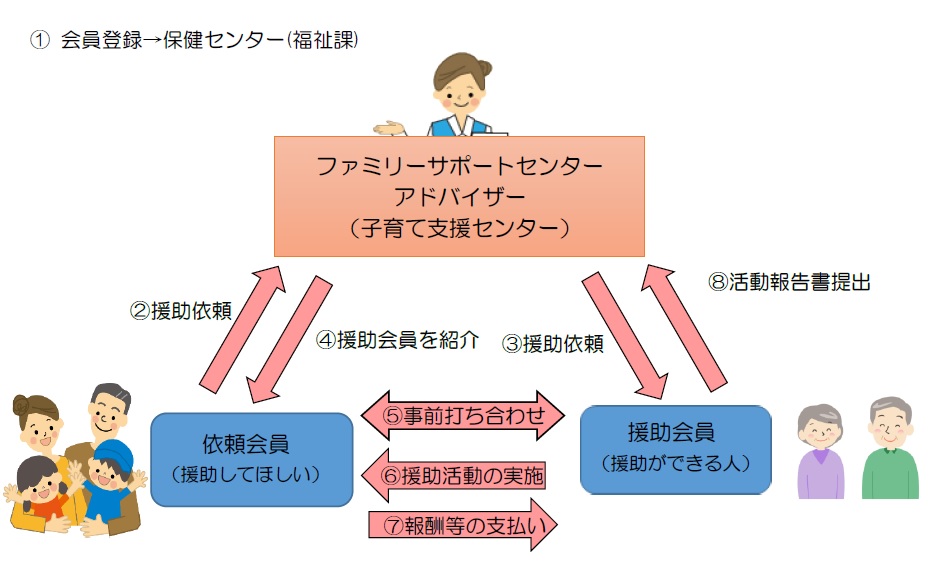 ① 会員登録→保健センター(福祉課)

ファミリーサポートセンター
アドバイザー
(子育て支援センター)

②援助依頼

④援助会員を紹介

③援助依頼

⑧活動報告書提出

依頼会員
(援助してほしい)

⑤事前打ち合わせ

⑥援助活動の実施

⑦報酬等の支払い

援助会員
(援助ができる人)